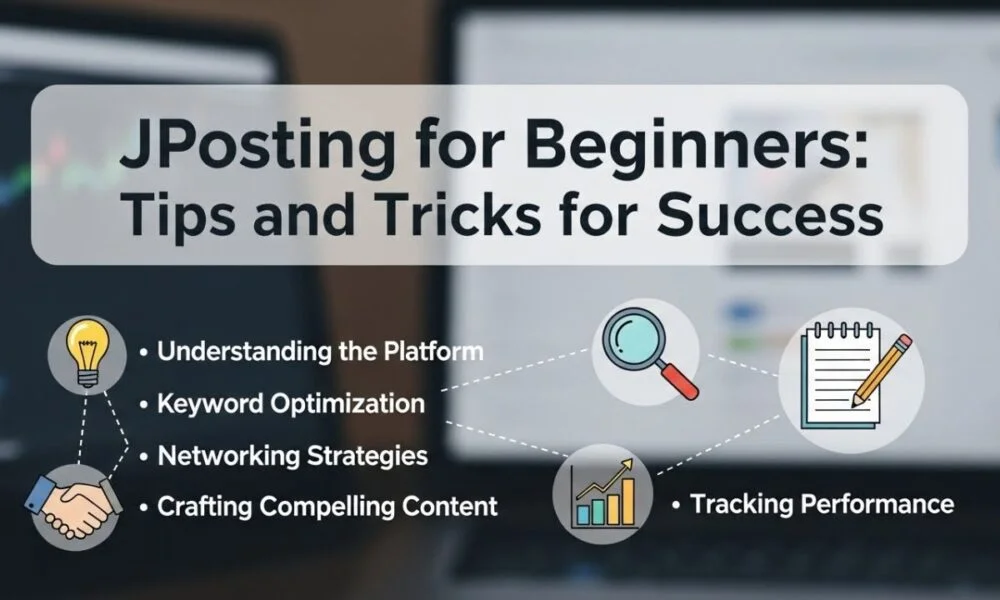 JPosting for Beginners: Tips and Tricks for Success

• Understanding the Platform
• Keyword Optimization
• Networking Strategies
• Crafting Compelling Content

• Tracking Performance